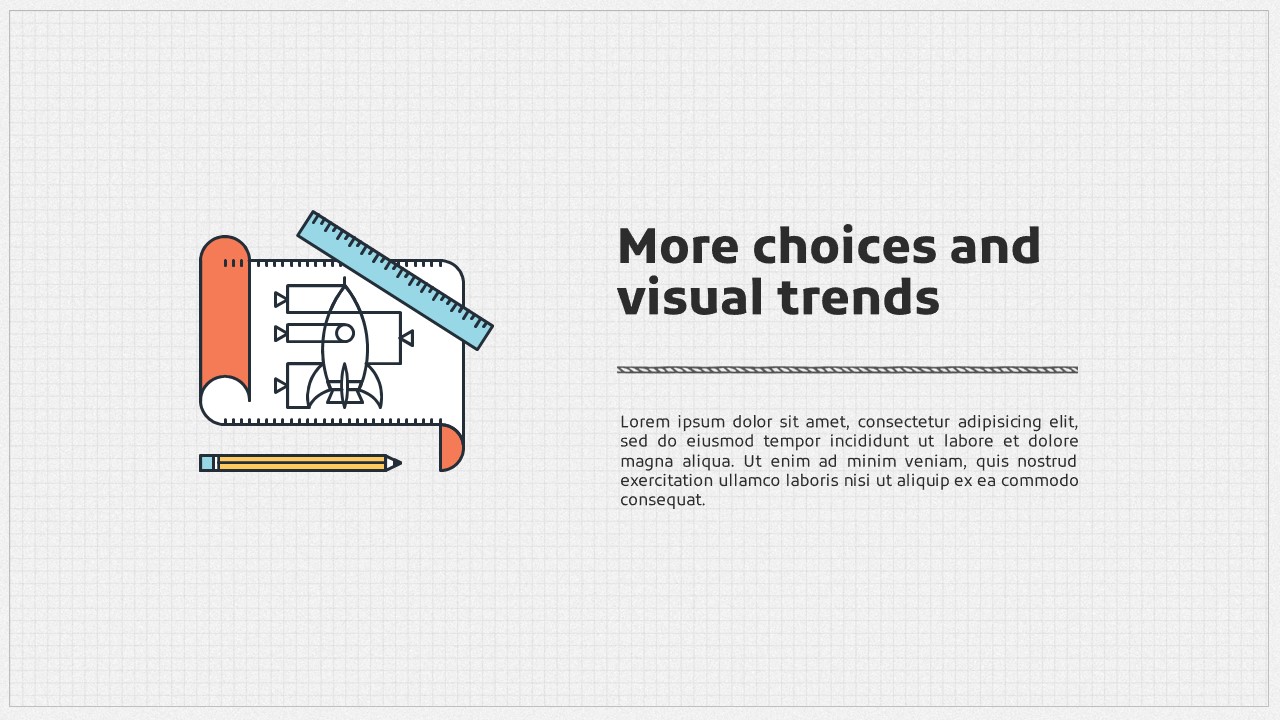 More choices and visual trends

Lorem ipsum dolor sit amet, consectetur adipisicing elit, sed do eiusmod tempor incididunt ut labore et dolore magna aliqua. Ut enim ad minim veniam, quis nostrud exercitation ullamco laboris nisi ut aliquip ex ea commodo consequat.